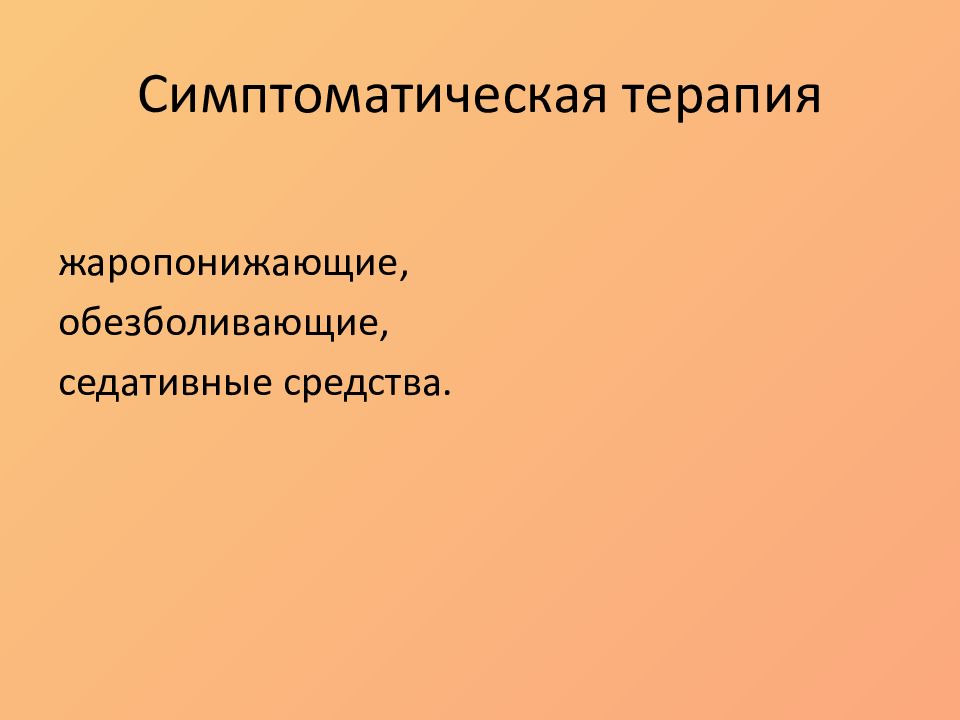 Симптоматическая терапия

жаропонижающие,
обезболивающие,
седативные средства.